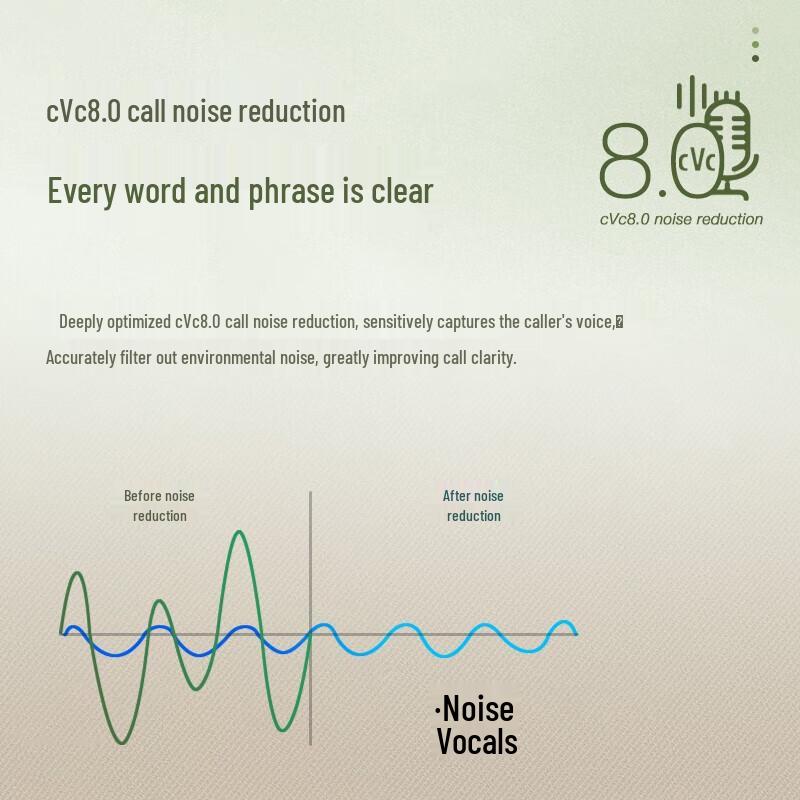 cVc8.0 call noise reduction

Every word and phrase is clear

8.0 cVc

cVc8.0 noise reduction

Deeply optimized cVc8.0 call noise reduction, sensitively captures the caller's voice,
Accurately filter out environmental noise, greatly improving call clarity.

Before noise reduction

After noise reduction

·Noise
Vocals